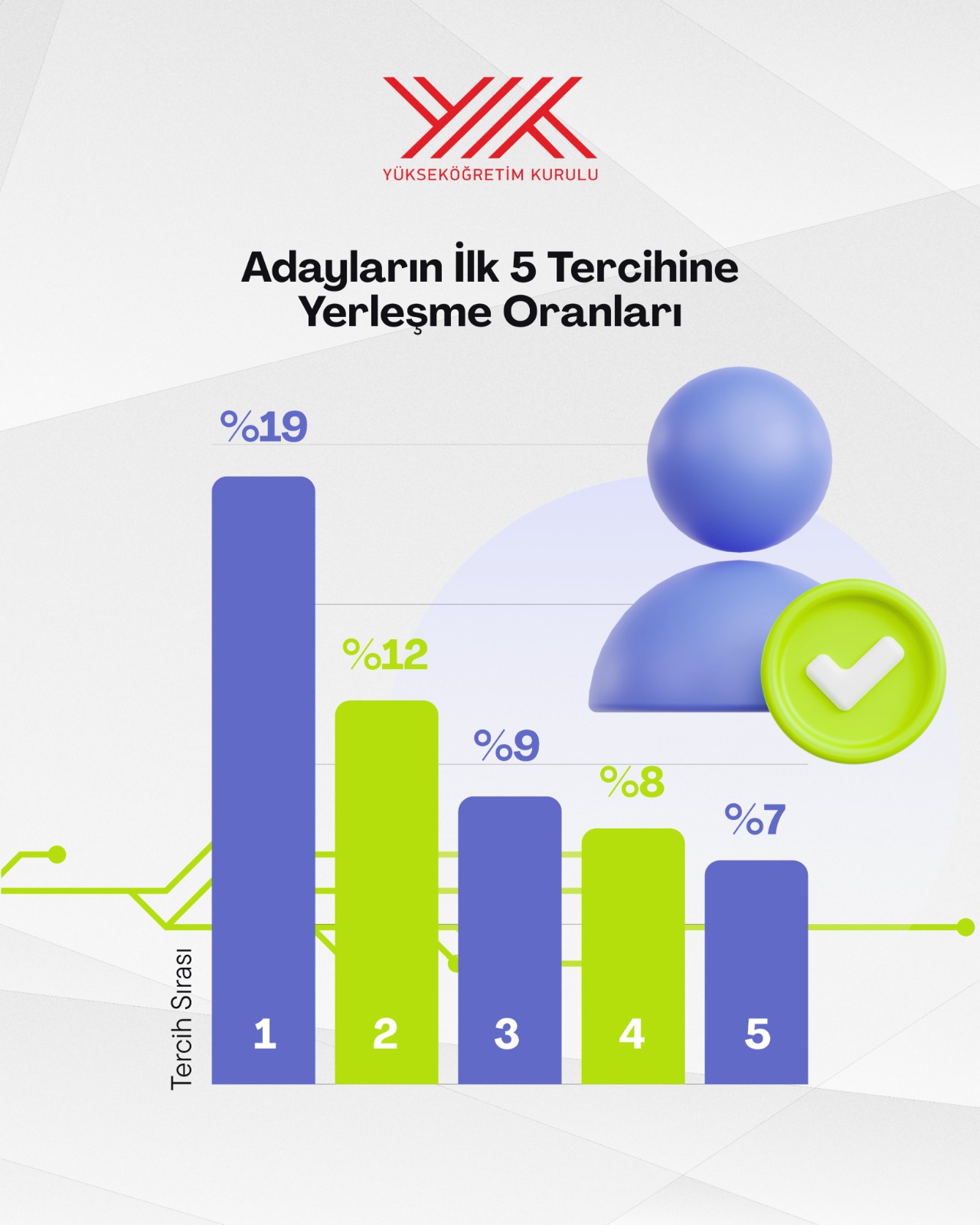 YÜKSEKÖĞRETİM KURULU

Adayların İlk 5 Tercihine Yerleşme Oranları

%19
%12
%9
%8
%7

Tercih Sırası

1
2
3
4
5